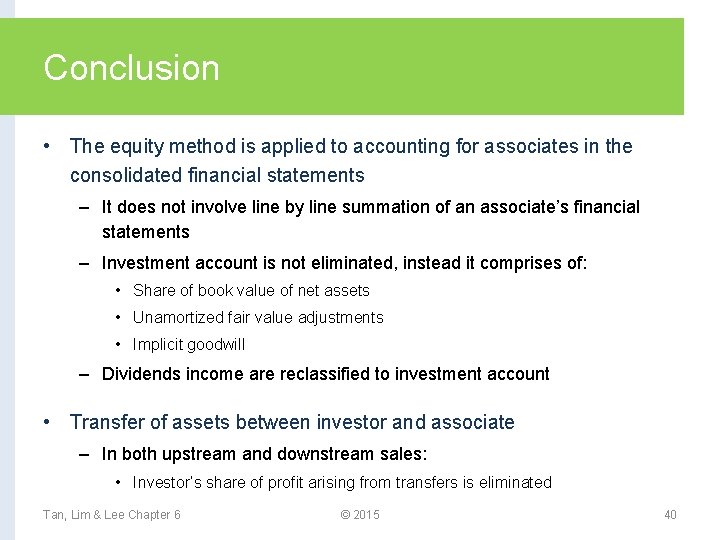 Conclusion

• The equity method is applied to accounting for associates in the consolidated financial statements

– It does not involve line by line summation of an associate's financial statements

– Investment account is not eliminated, instead it comprises of:

• Share of book value of net assets

• Unamortized fair value adjustments

• Implicit goodwill

– Dividends income are reclassified to investment account

• Transfer of assets between investor and associate

– In both upstream and downstream sales:

• Investor's share of profit arising from transfers is eliminated

Tan, Lim & Lee Chapter 6 © 2015 40